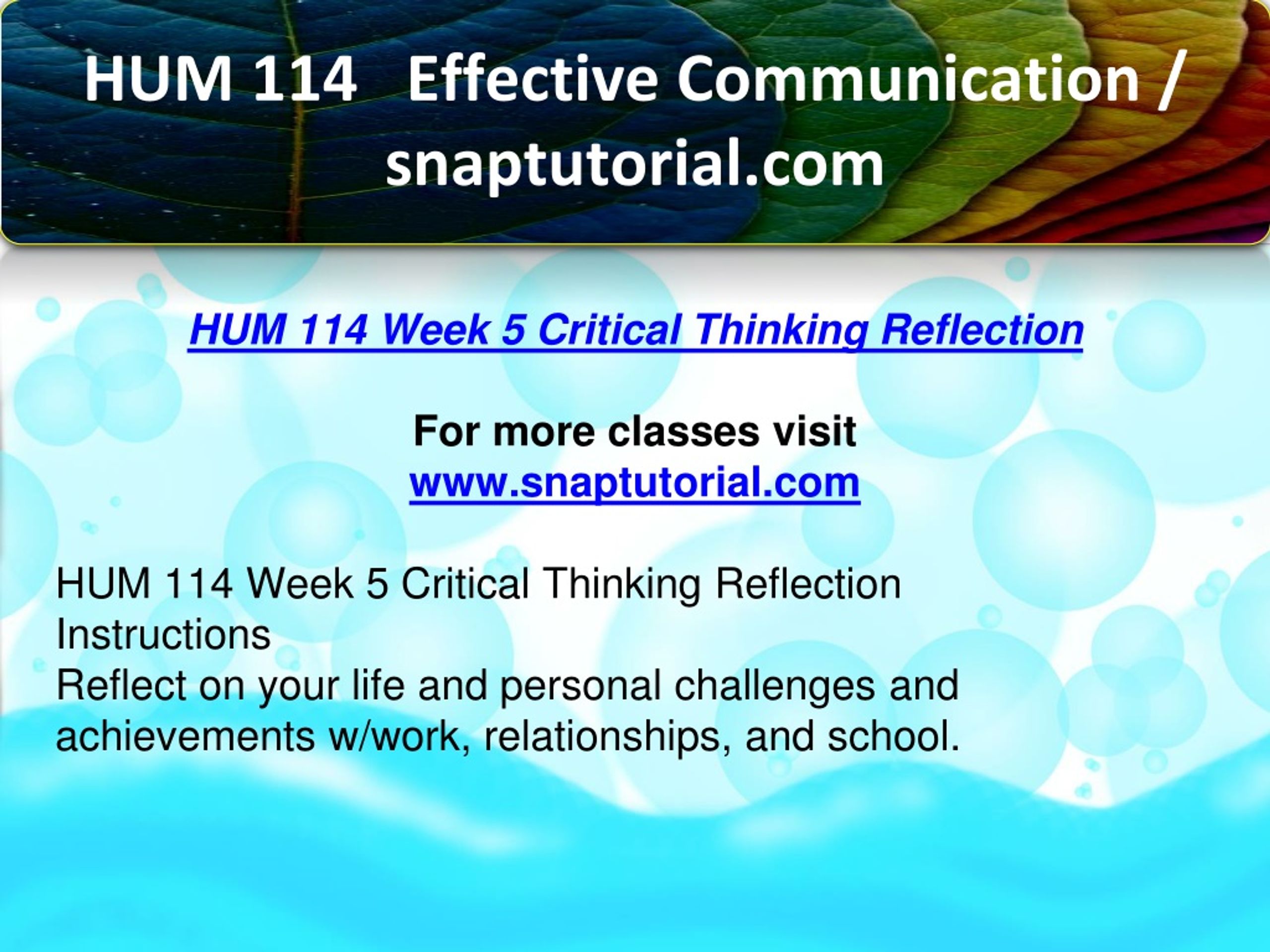 HUM 114 Effective Communication / snaptutorial.com

HUM 114 Week 5 Critical Thinking Reflection

For more classes visit
www.snaptutorial.com

HUM 114 Week 5 Critical Thinking Reflection
Instructions
Reflect on your life and personal challenges and achievements w/work, relationships, and school.